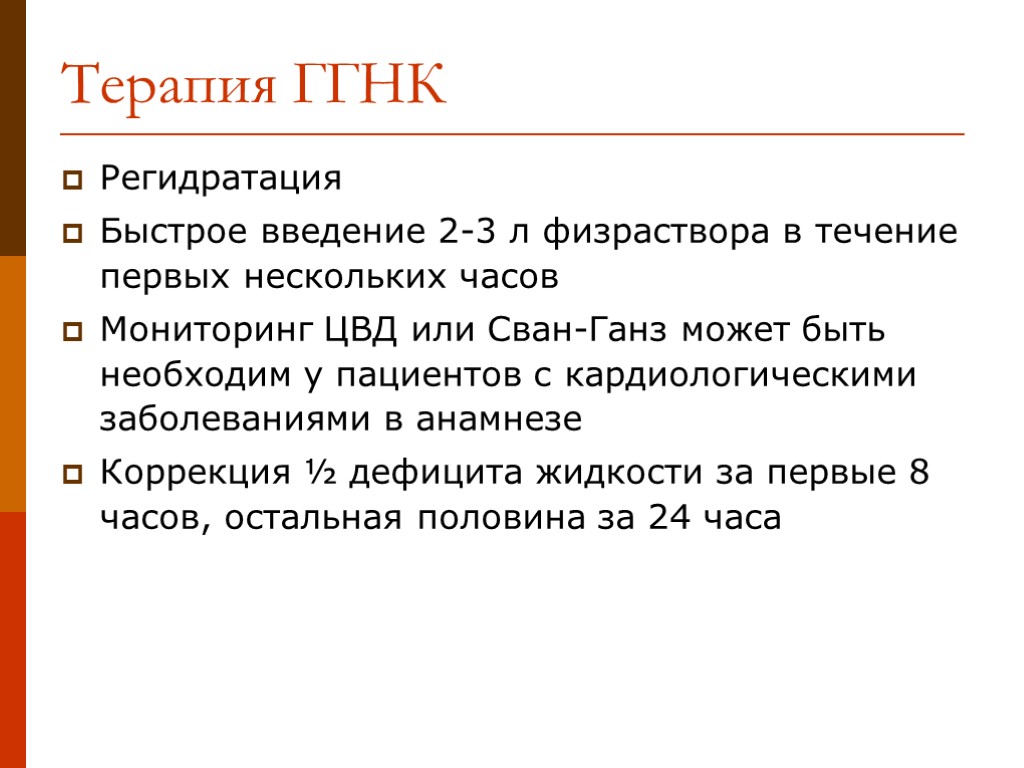 Терапия ГГНК

Регидратация

Быстрое введение 2-3 л физраствора в течение первых нескольких часов

Мониторинг ЦВД или Сван-Ганз может быть необходим у пациентов с кардиологическими заболеваниями в анамнезе

Коррекция ½ дефицита жидкости за первые 8 часов, остальная половина за 24 часа